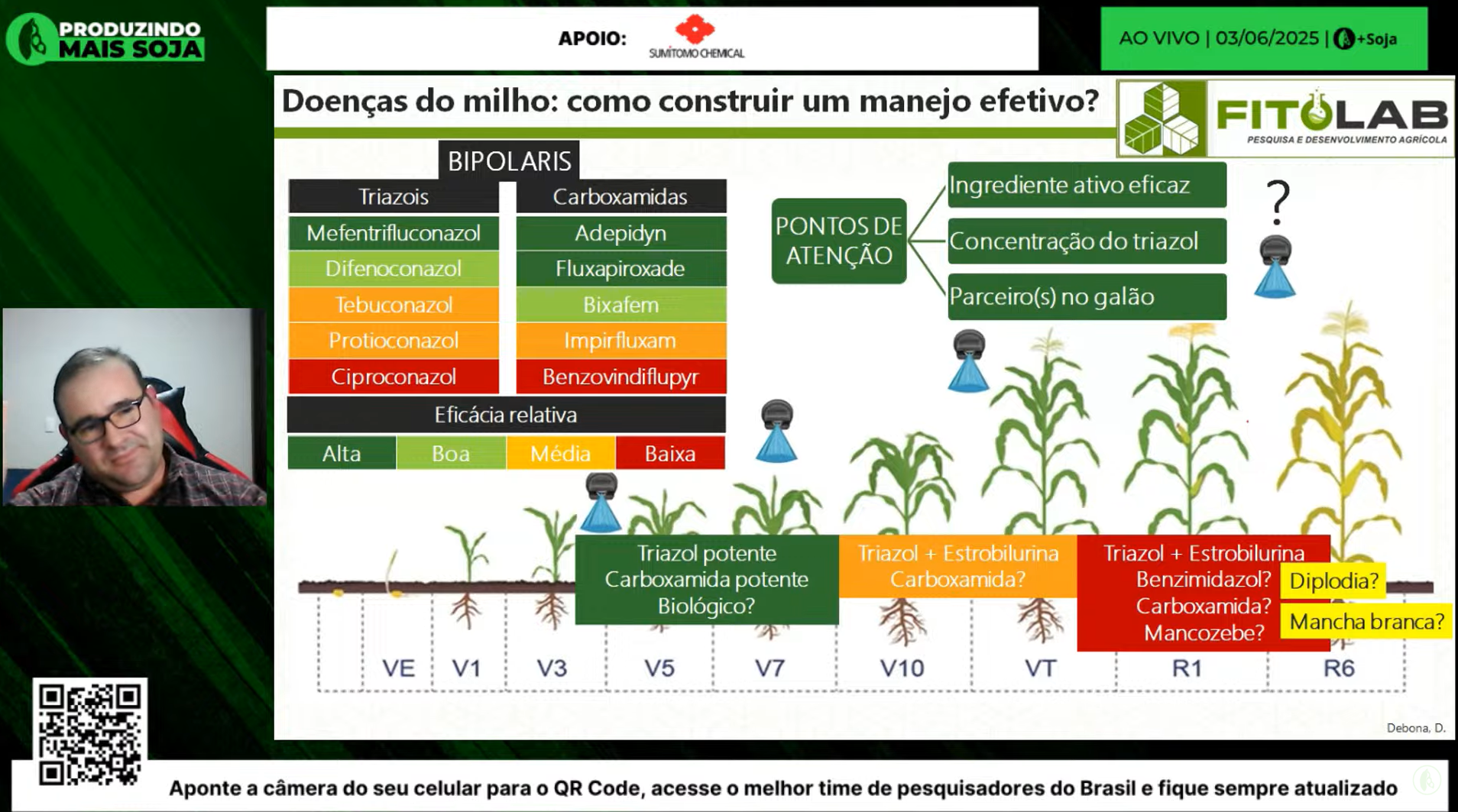 PRODUZINDO MAIS SOJA

APOIO: SUMITOMO CHEMICAL

AO VIVO | 03/06/2025 | +Soja

Doenças do milho: como construir um manejo efetivo?

FITOLAB
PESQUISA E DESENVOLVIMENTO AGRÍCOLA

BIPOLARIS

| Triazois | Carboxamidas |
|---|---|
| Mefentrifluconazol | Adepidyn |
| Difenoconazol | Fluxapiroxade |
| Tebuconazol | Bixafem |
| Protioconazol | Impirfluxam |
| Ciproconazol | Benzovindiflupyr |

Eficácia relativa

| Alta | Boa | Média | Baixa |
|---|---|---|---|

PONTOS DE ATENÇÃO

Ingrediente ativo eficaz

Concentração do triazol

Parceiro(s) no galão

?

Triazol potente
Carboxamida potente
Biológico?

Triazol + Estrobilurina
Carboxamida?

Triazol + Estrobilurina
Benzimidazol?
Carboxamida?
Mancozebe?

Diplodia?

Mancha branca?

VE V1 V3 V5 V7 V10 VT R1 R6

Debona, D.

Aponte a câmera do seu celular para o QR Code, acesse o melhor time de pesquisadores do Brasil e fique sempre atualizado